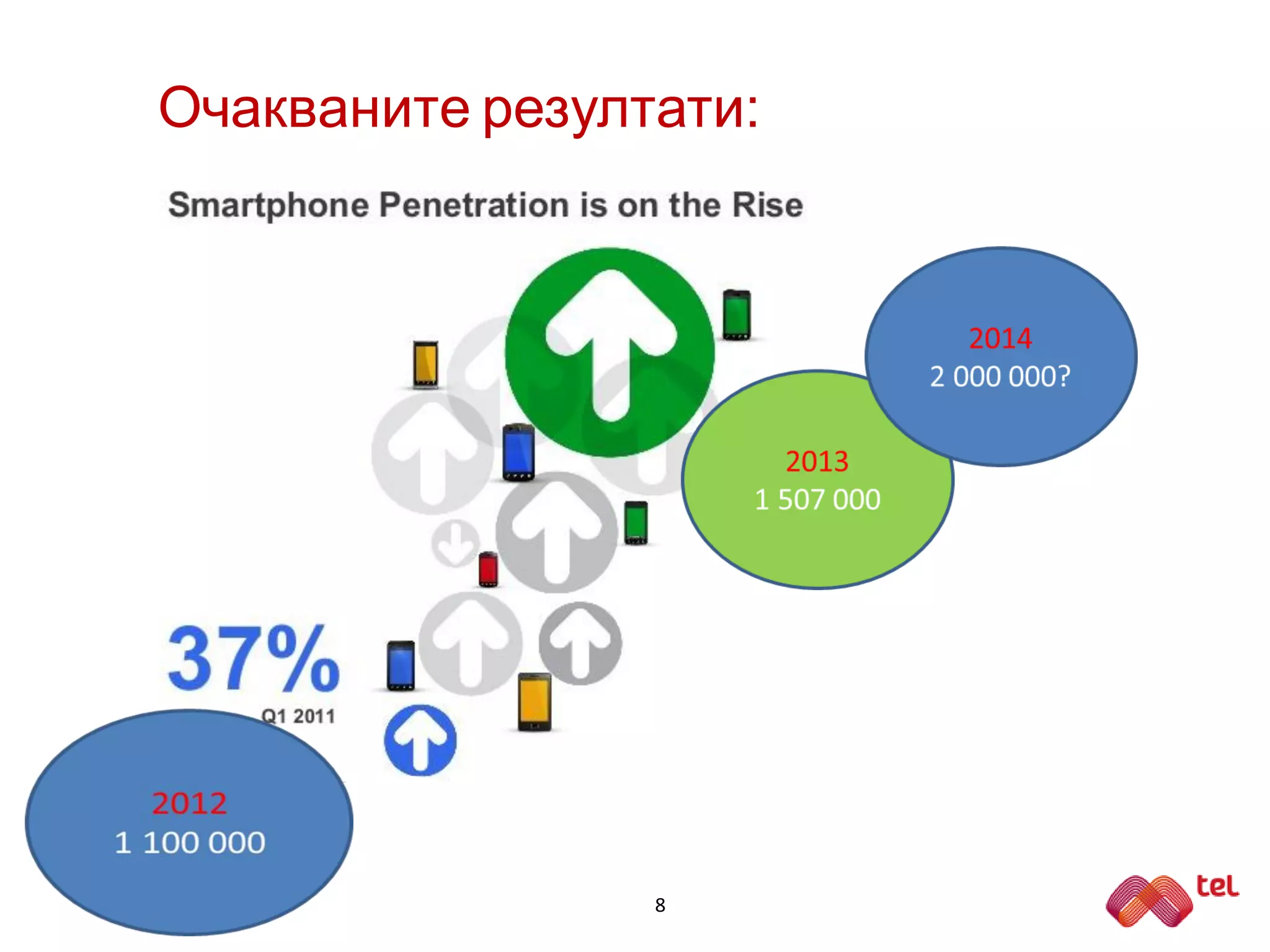 Очакваните резултати:

Smartphone Penetration is on the Rise

2014
2 000 000?

2013
1 507 000

37%
Q1 2011

2012
1 100 000

8

tel